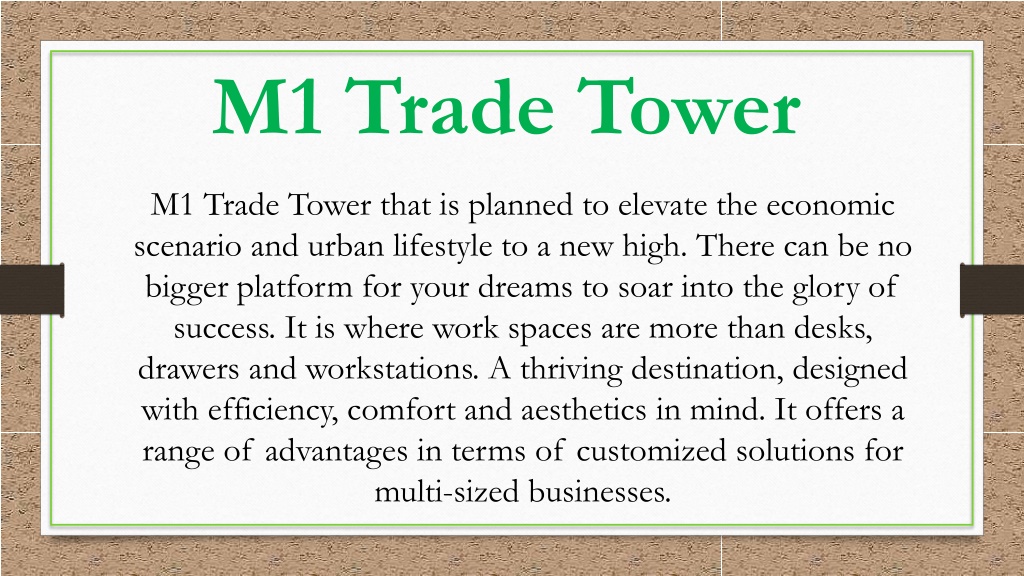 M1 Trade Tower

M1 Trade Tower that is planned to elevate the economic scenario and urban lifestyle to a new high. There can be no bigger platform for your dreams to soar into the glory of success. It is where work spaces are more than desks, drawers and workstations. A thriving destination, designed with efficiency, comfort and aesthetics in mind. It offers a range of advantages in terms of customized solutions for multi-sized businesses.